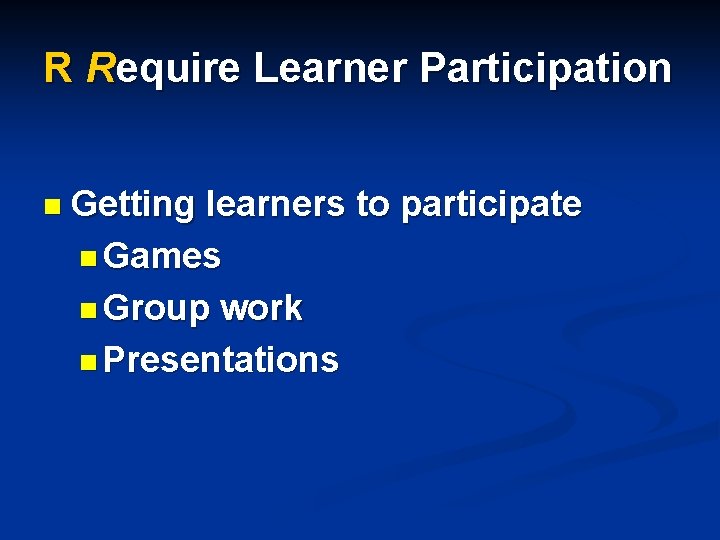 R Require Learner Participation

- Getting learners to participate
  - Games
  - Group work
  - Presentations